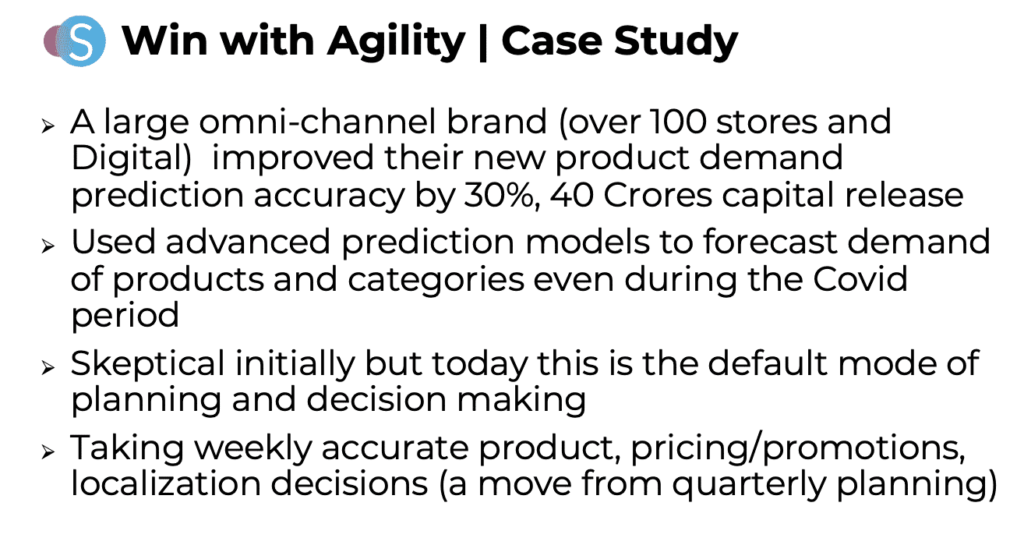 S

Win with Agility | Case Study

➢ A large omni-channel brand (over 100 stores and Digital)  improved their new product demand prediction accuracy by 30%, 40 Crores capital release

➢ Used advanced prediction models to forecast demand of products and categories even during the Covid period

➢ Skeptical initially but today this is the default mode of planning and decision making

➢ Taking weekly accurate product, pricing/promotions, localization decisions (a move from quarterly planning)